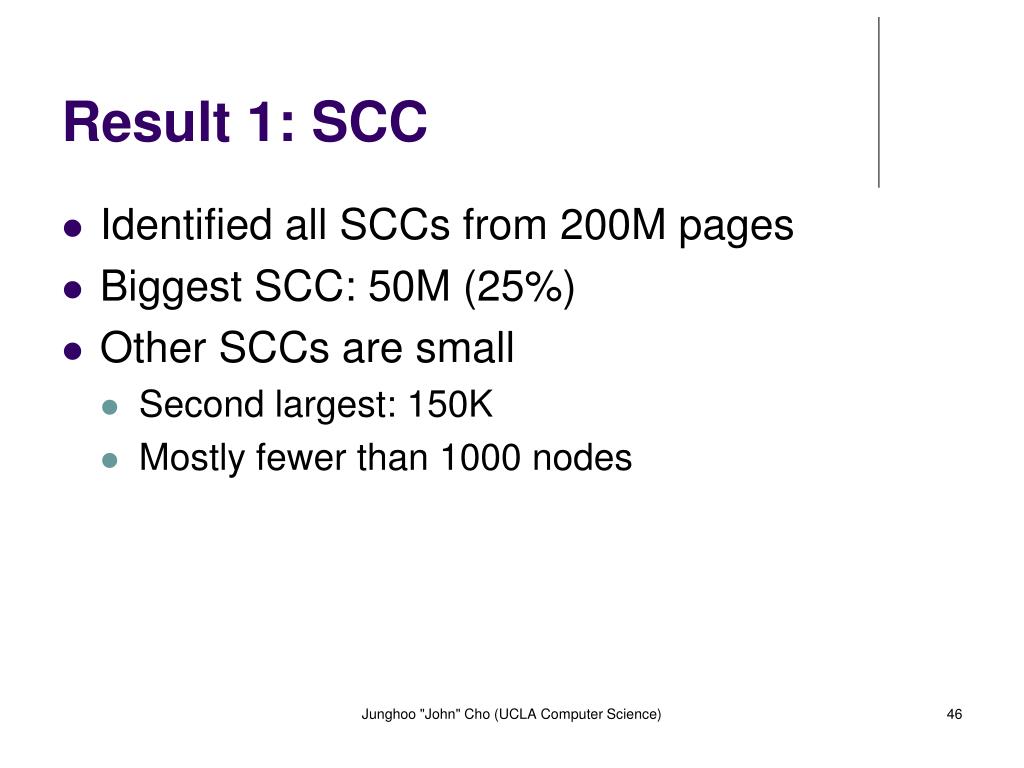 Result 1: SCC

- Identified all SCCs from 200M pages
- Biggest SCC: 50M (25%)
- Other SCCs are small
  - Second largest: 150K
  - Mostly fewer than 1000 nodes

Junghoo "John" Cho (UCLA Computer Science)

46